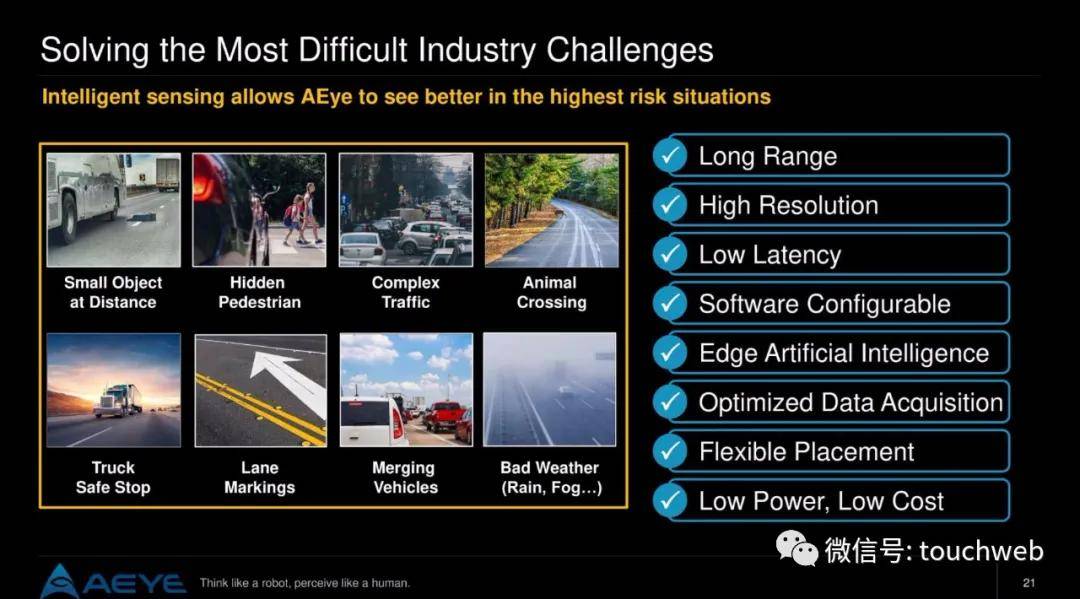 Solving the Most Difficult Industry Challenges

Intelligent sensing allows AEye to see better in the highest risk situations

Small Object at Distance

Hidden Pedestrian

Complex Traffic

Animal Crossing

Truck Safe Stop

Lane Markings

Merging Vehicles

Bad Weather (Rain, Fog…)

Long Range

High Resolution

Low Latency

Software Configurable

Edge Artificial Intelligence

Optimized Data Acquisition

Flexible Placement

Low Power, Low Cost

微信号: touchweb

AEYE Think like a robot, perceive like a human.

21